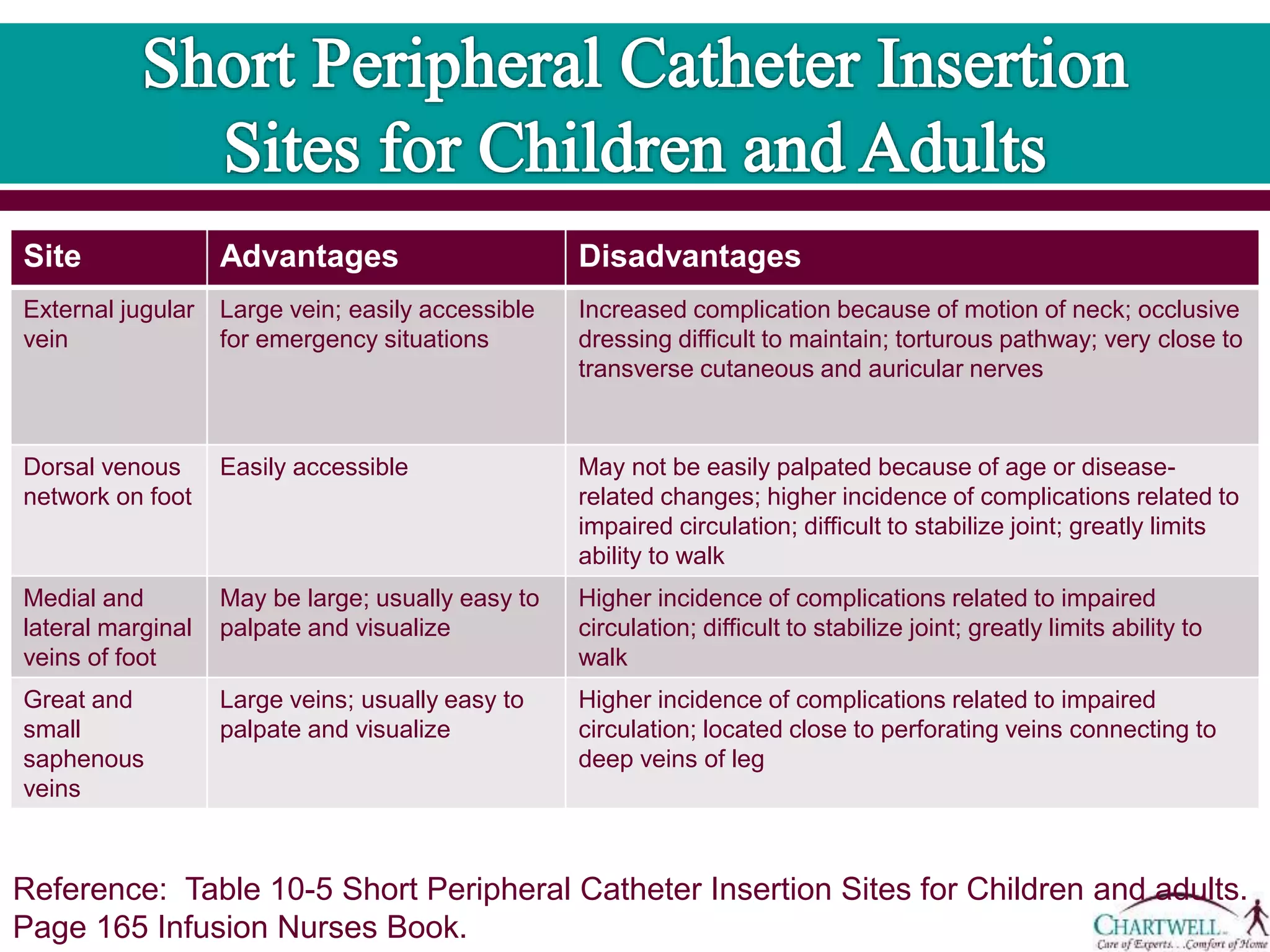 Short Peripheral Catheter Insertion Sites for Children and Adults

| Site | Advantages | Disadvantages |
|---|---|---|
| External jugular vein | Large vein; easily accessible for emergency situations | Increased complication because of motion of neck; occlusive dressing difficult to maintain; torturous pathway; very close to transverse cutaneous and auricular nerves |
| Dorsal venous network on foot | Easily accessible | May not be easily palpated because of age or disease-related changes; higher incidence of complications related to impaired circulation; difficult to stabilize joint; greatly limits ability to walk |
| Medial and lateral marginal veins of foot | May be large; usually easy to palpate and visualize | Higher incidence of complications related to impaired circulation; difficult to stabilize joint; greatly limits ability to walk |
| Great and small saphenous veins | Large veins; usually easy to palpate and visualize | Higher incidence of complications related to impaired circulation; located close to perforating veins connecting to deep veins of leg |

Reference: Table 10-5 Short Peripheral Catheter Insertion Sites for Children and adults. Page 165 Infusion Nurses Book.

CHARTWELL
Care of Experts. . .Comfort of Home